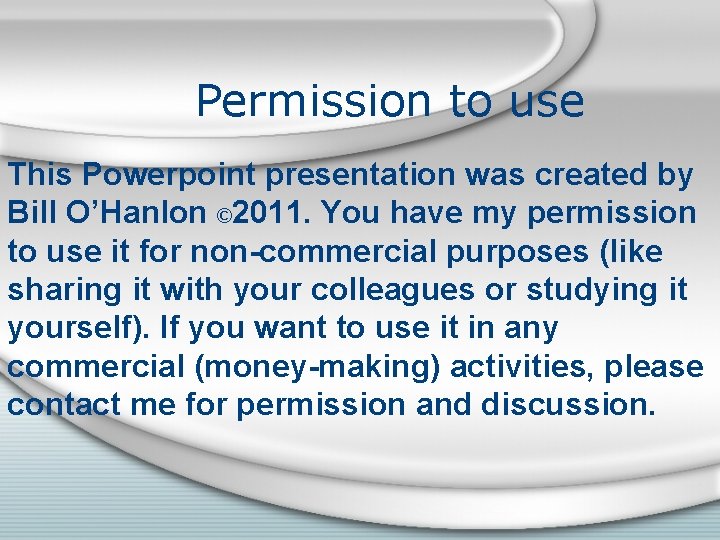 Permission to use

This Powerpoint presentation was created by Bill O’Hanlon ©2011. You have my permission to use it for non-commercial purposes (like sharing it with your colleagues or studying it yourself). If you want to use it in any commercial (money-making) activities, please contact me for permission and discussion.